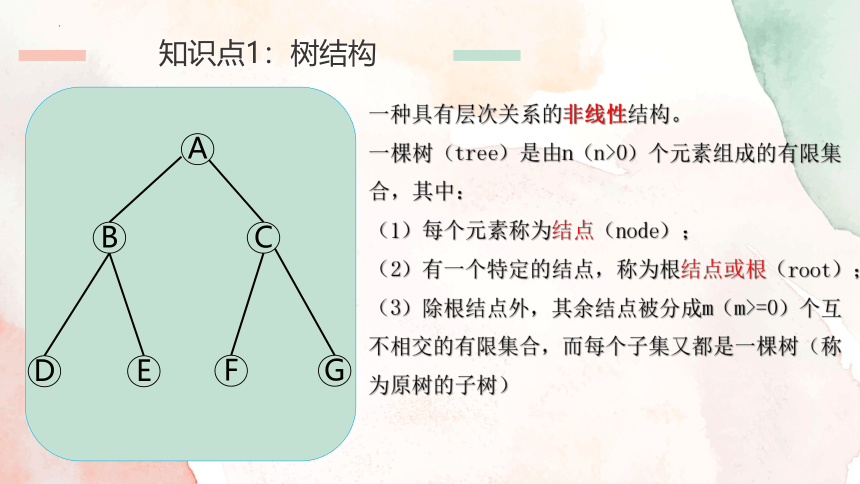 知识点1：树结构

A

B C

D E F G

一种具有层次关系的非线性结构。

一棵树（tree）是由n（n>0）个元素组成的有限集合，其中：

（1）每个元素称为结点（node）；

（2）有一个特定的结点，称为根结点或根（root）；

（3）除根结点外，其余结点被分成m（m>=0）个互不相交的有限集合，而每个子集又都是一棵树（称为原树的子树）